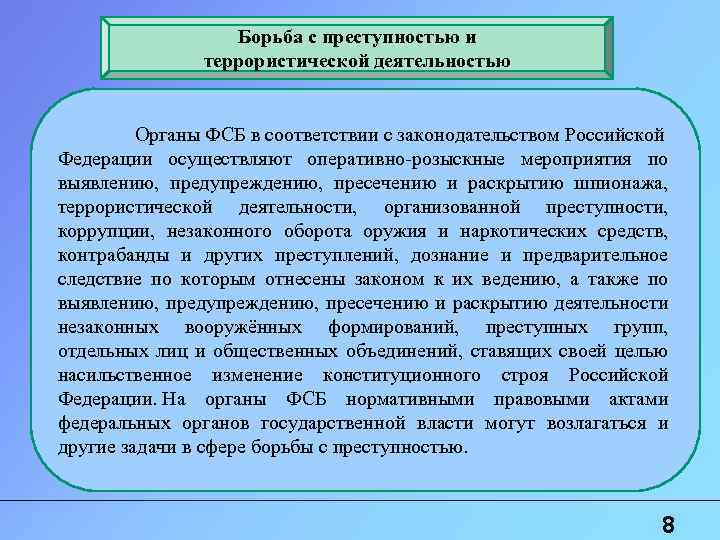 Борьба с преступностью и террористической деятельностью

Органы ФСБ в соответствии с законодательством Российской Федерации осуществляют оперативно-розыскные мероприятия по выявлению, предупреждению, пресечению и раскрытию шпионажа, террористической деятельности, организованной преступности, коррупции, незаконного оборота оружия и наркотических средств, контрабанды и других преступлений, дознание и предварительное следствие по которым отнесены законом к их ведению, а также по выявлению, предупреждению, пресечению и раскрытию деятельности незаконных вооружённых формирований, преступных групп, отдельных лиц и общественных объединений, ставящих своей целью насильственное изменение конституционного строя Российской Федерации. На органы ФСБ нормативными правовыми актами федеральных органов государственной власти могут возлагаться и другие задачи в сфере борьбы с преступностью.

8